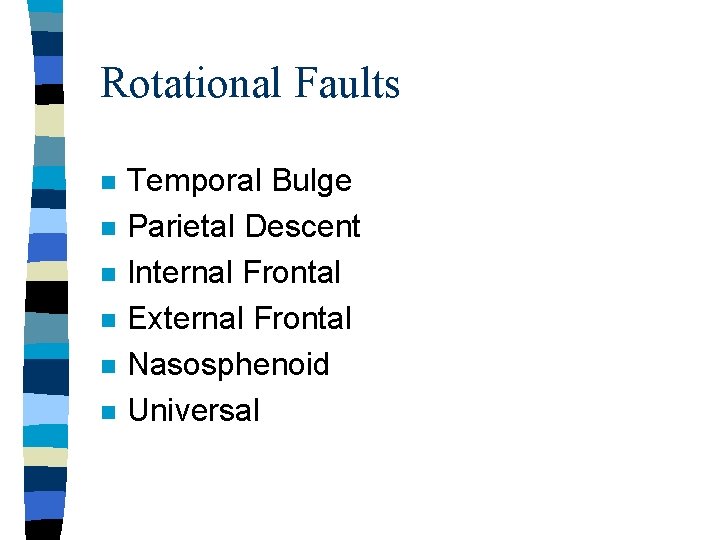 Rotational Faults

- Temporal Bulge
- Parietal Descent
- Internal Frontal
- External Frontal
- Nasosphenoid
- Universal